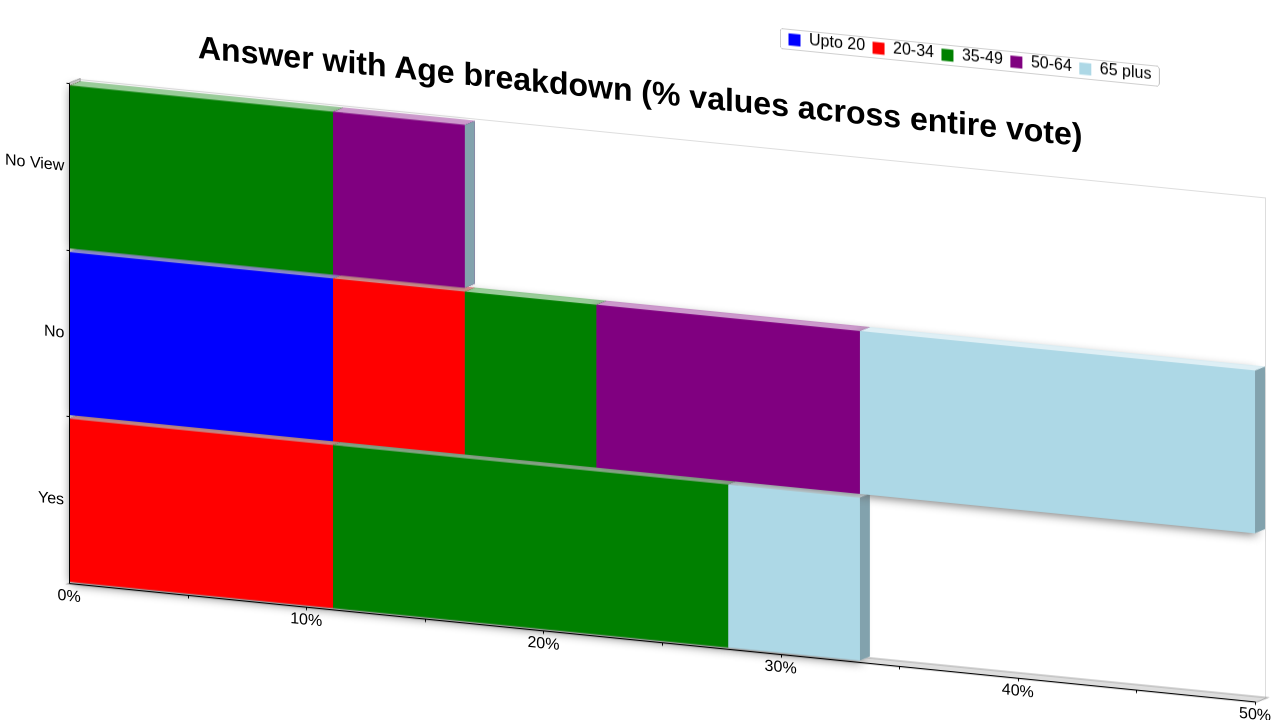 Answer with Age breakdown (% values across entire vote)

Upto 20 20-34 35-49 50-64 65 plus

No View

No

Yes

0%
10%
20%
30%
40%
50%